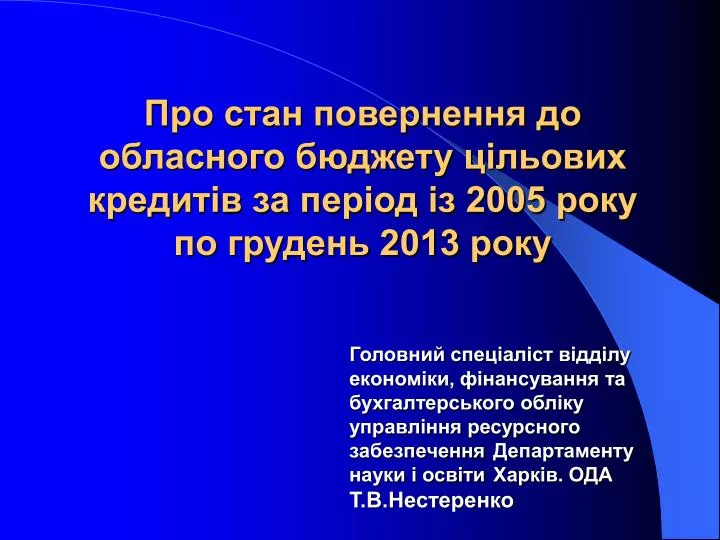 Про стан повернення до обласного бюджету цільових кредитів за період із 2005 року по грудень 2013 року

Головний спеціаліст відділу економіки, фінансування та бухгалтерського обліку управління ресурсного забезпечення Департаменту науки і освіти Харків. ОДА Т.В.Нестеренко